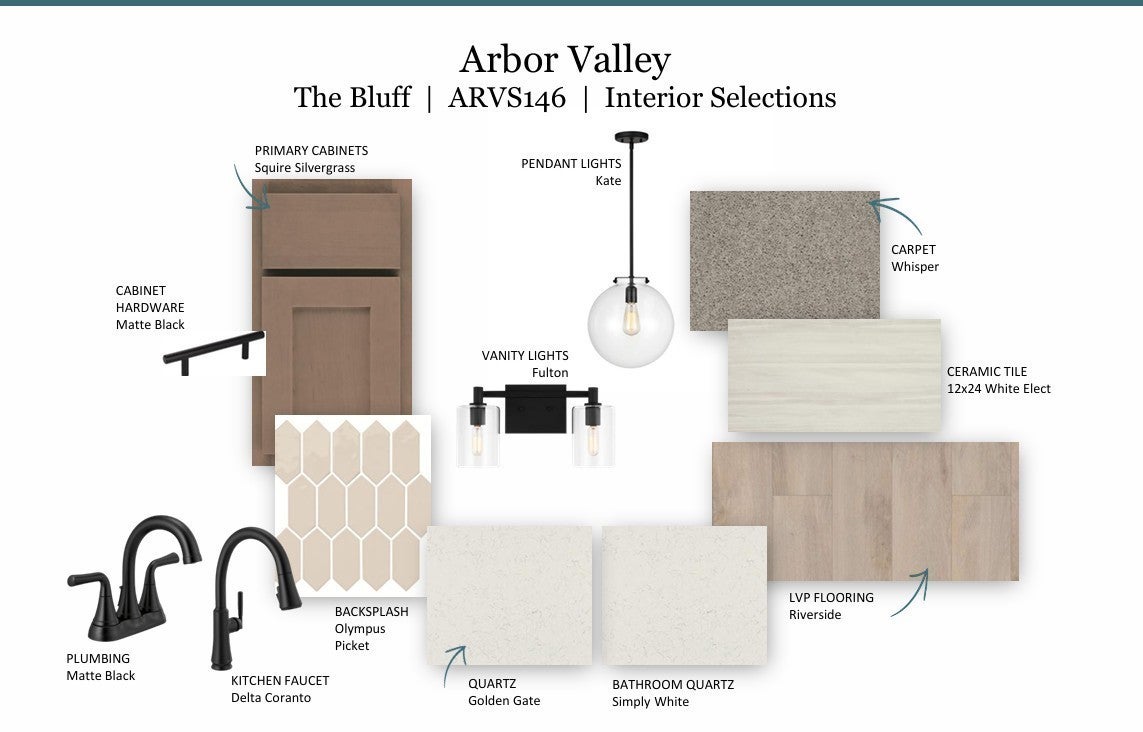 Arbor Valley
The Bluff | ARVS146 | Interior Selections

PRIMARY CABINETS
Squire Silvergrass

PENDANT LIGHTS
Kate

CARPET
Whisper

CABINET HARDWARE
Matte Black

VANITY LIGHTS
Fulton

CERAMIC TILE
12x24 White Elect

BACKSPLASH
Olympus Picket

LVP FLOORING
Riverside

PLUMBING
Matte Black

KITCHEN FAUCET
Delta Coranto

QUARTZ
Golden Gate

BATHROOM QUARTZ
Simply White